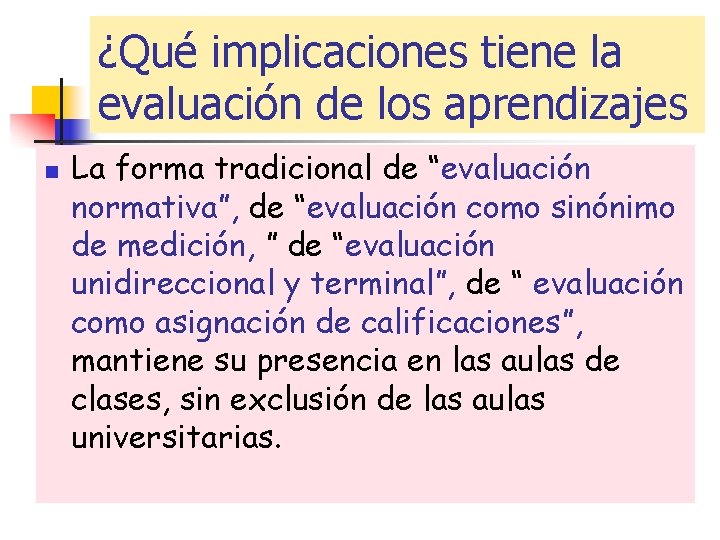 ¿Qué implicaciones tiene la evaluación de los aprendizajes

La forma tradicional de “evaluación normativa”, de “evaluación como sinónimo de medición, ” de “evaluación unidireccional y terminal”, de “ evaluación como asignación de calificaciones”, mantiene su presencia en las aulas de clases, sin exclusión de las aulas universitarias.